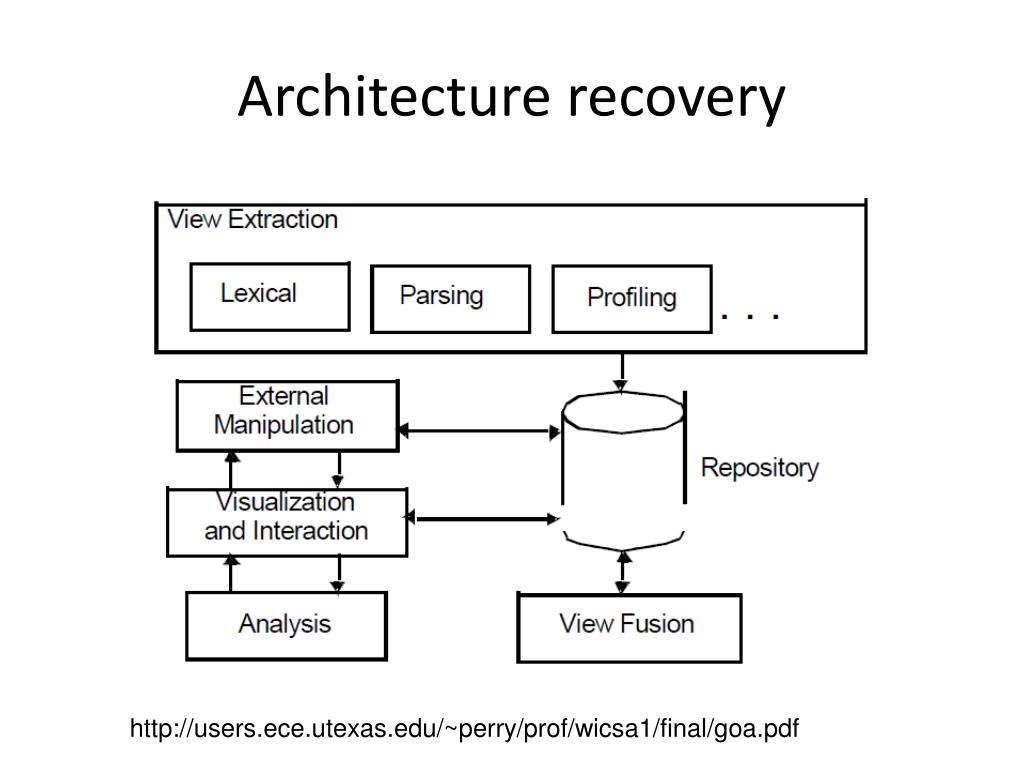 Architecture recovery

View Extraction

Lexical

Parsing

Profiling

. . .

External Manipulation

Repository

Visualization and Interaction

Analysis

View Fusion

http://users.ece.utexas.edu/~perry/prof/wicsa1/final/goa.pdf